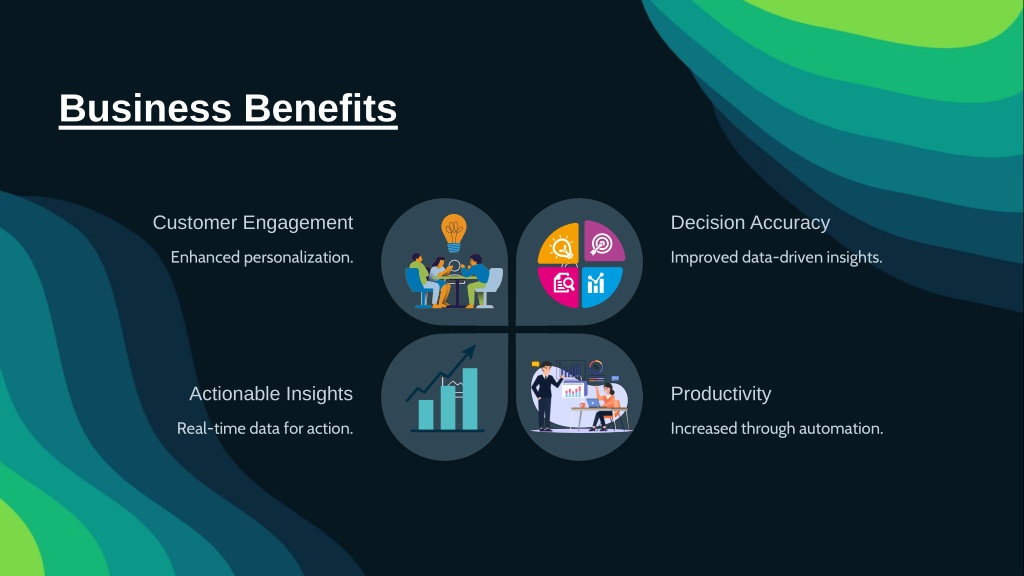 Business Benefits

Customer Engagement

Enhanced personalization.

Decision Accuracy

Improved data-driven insights.

Actionable Insights

Real-time data for action.

Productivity

Increased through automation.